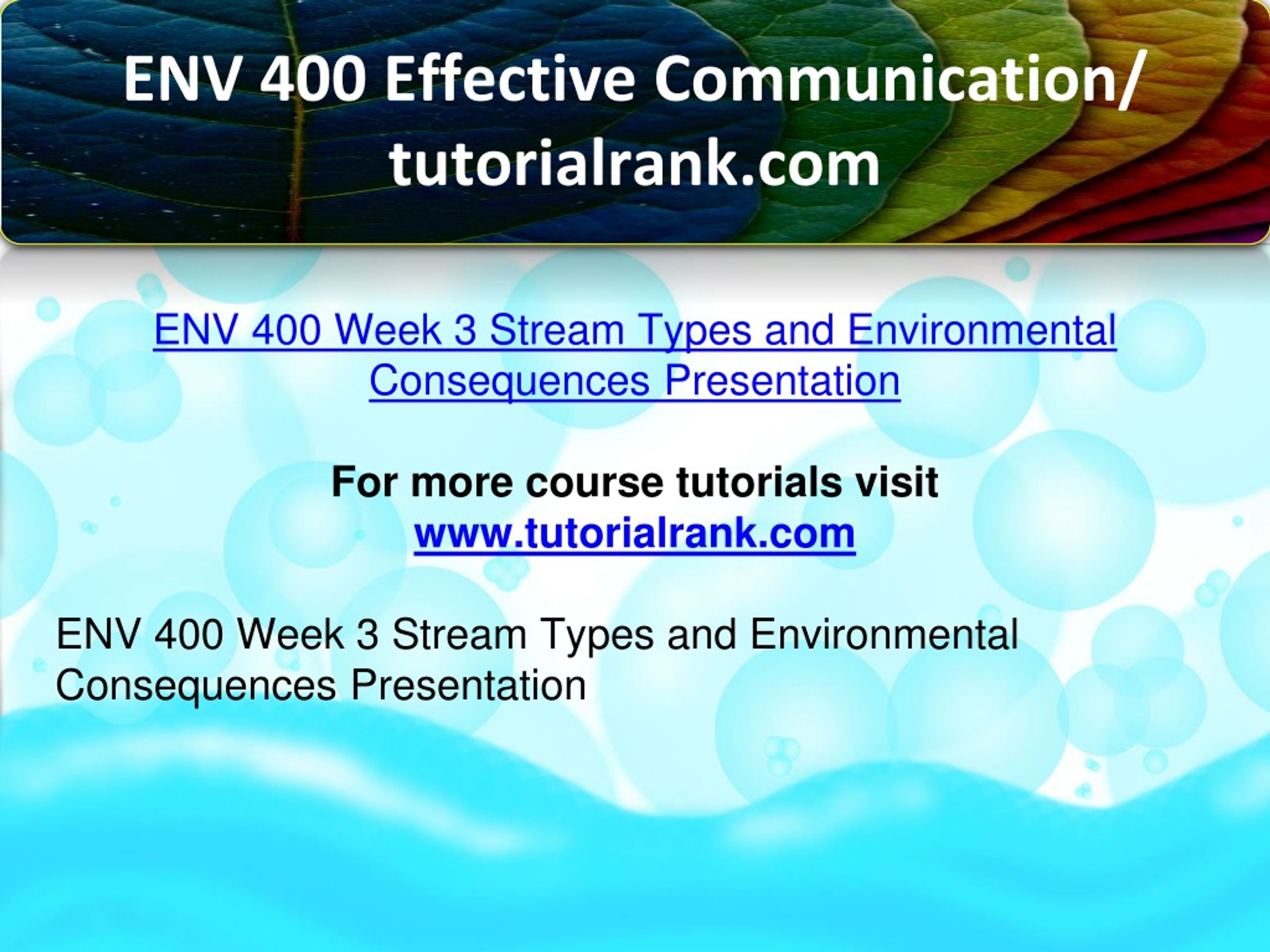 ENV 400 Effective Communication/ tutorialrank.com

ENV 400 Week 3 Stream Types and Environmental Consequences Presentation

For more course tutorials visit
www.tutorialrank.com

ENV 400 Week 3 Stream Types and Environmental Consequences Presentation